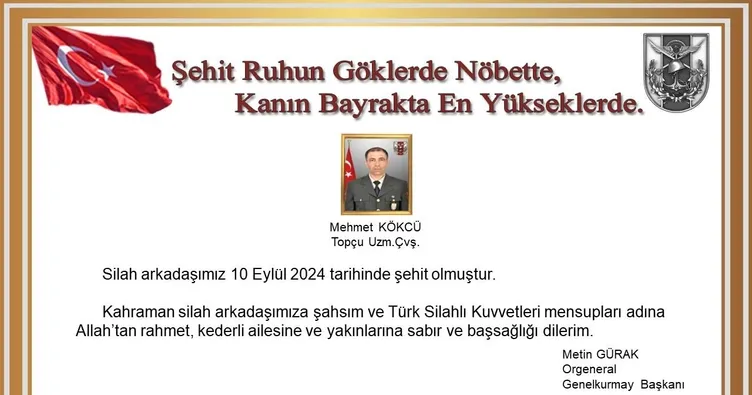 Şehit Ruhun Göklerde Nöbette,
Kanın Bayrakta En Yükseklerde.

Mehmet KÖKCÜ
Topçu Uzm.Çvş.

Silah arkadaşımız 10 Eylül 2024 tarihinde şehit olmuştur.

Kahraman silah arkadaşımıza şahsım ve Türk Silahlı Kuvvetleri mensupları adına Allah'tan rahmet, kederli ailesine ve yakınlarına sabır ve başsağlığı dilerim.

Metin GÜRAK
Orgeneral
Genelkurmay Başkanı